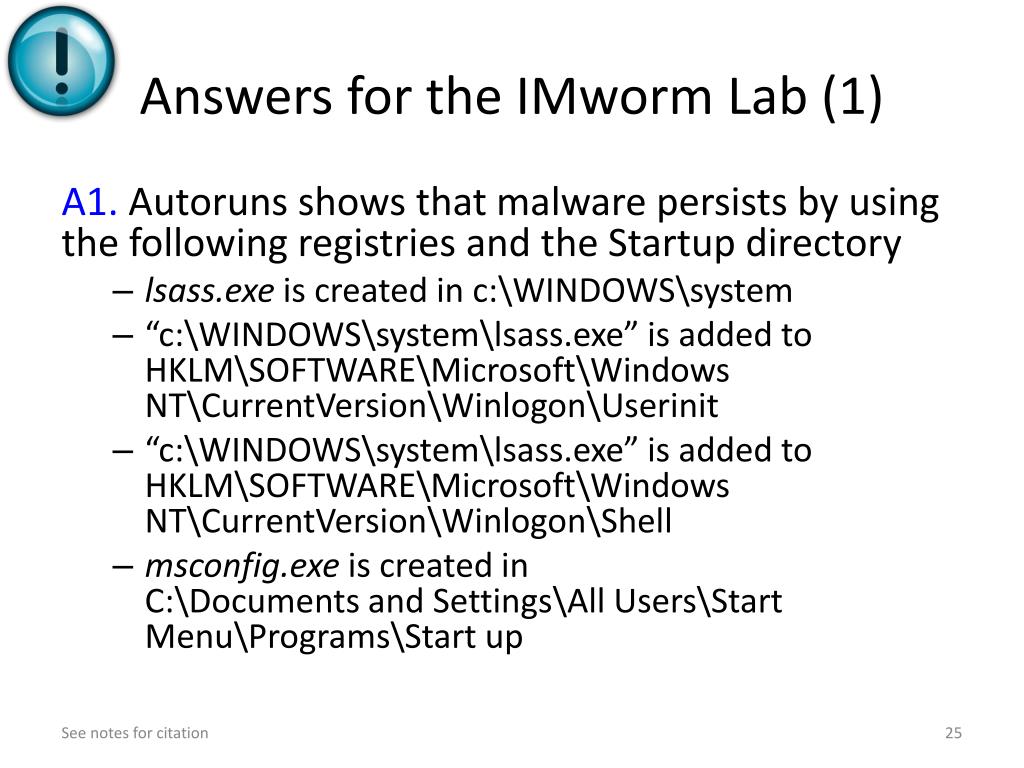 Answers for the IMworm Lab (1)

A1. Autoruns shows that malware persists by using the following registries and the Startup directory

– lsass.exe is created in c:\WINDOWS\system
– “c:\WINDOWS\system\lsass.exe” is added to HKLM\SOFTWARE\Microsoft\Windows NT\CurrentVersion\Winlogon\Userinit
– “c:\WINDOWS\system\lsass.exe” is added to HKLM\SOFTWARE\Microsoft\Windows NT\CurrentVersion\Winlogon\Shell
– msconfig.exe is created in C:\Documents and Settings\All Users\Start Menu\Programs\Start up

See notes for citation

25